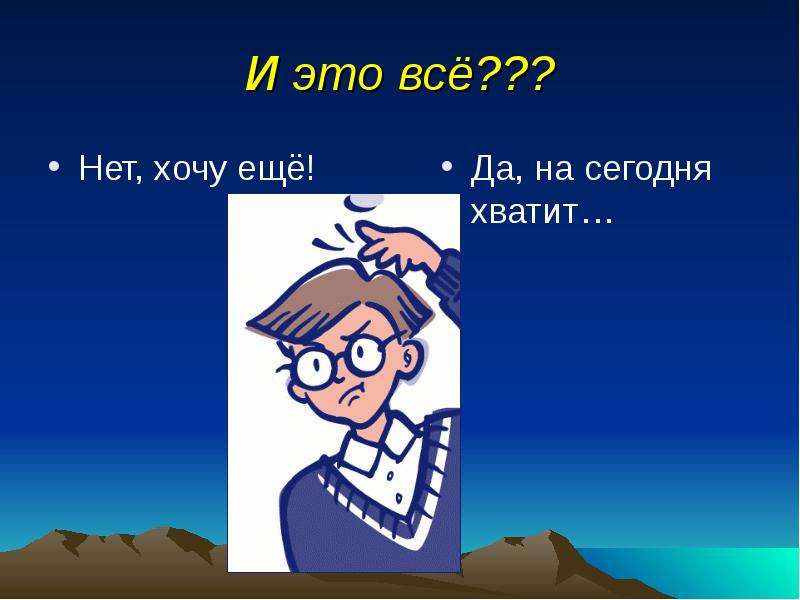 И это всё???

• Нет, хочу ещё!

• Да, на сегодня хватит…